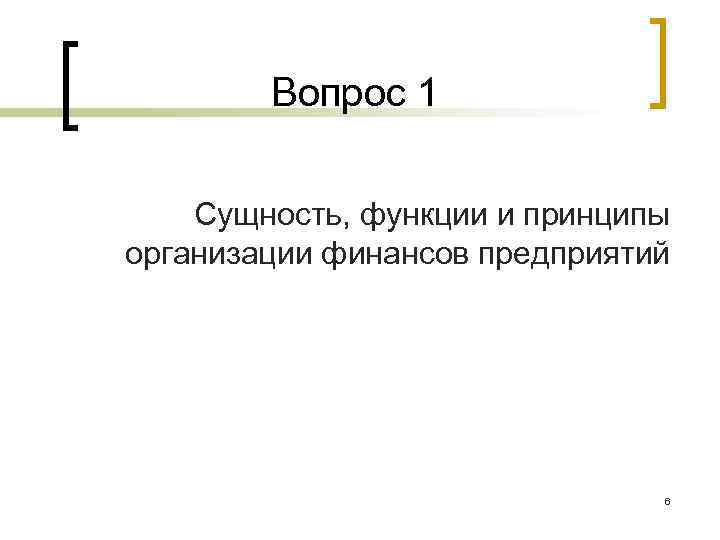 Вопрос 1

Сущность, функции и принципы организации финансов предприятий

6